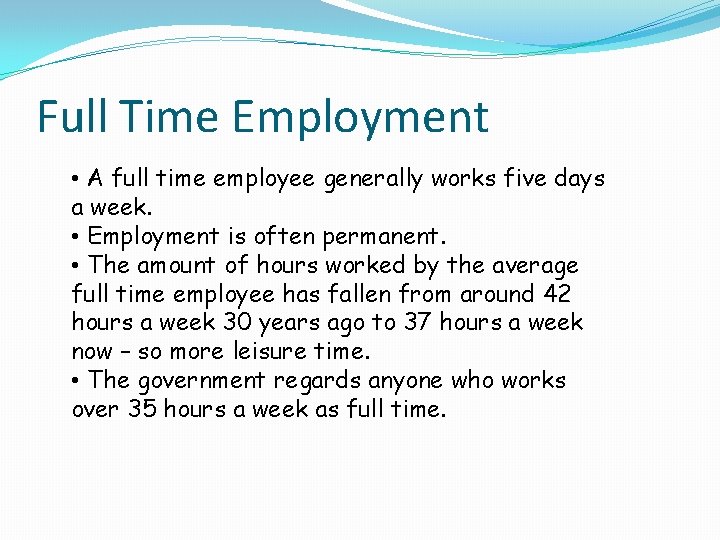 Full Time Employment

• A full time employee generally works five days a week.
• Employment is often permanent.
• The amount of hours worked by the average full time employee has fallen from around 42 hours a week 30 years ago to 37 hours a week now – so more leisure time.
• The government regards anyone who works over 35 hours a week as full time.